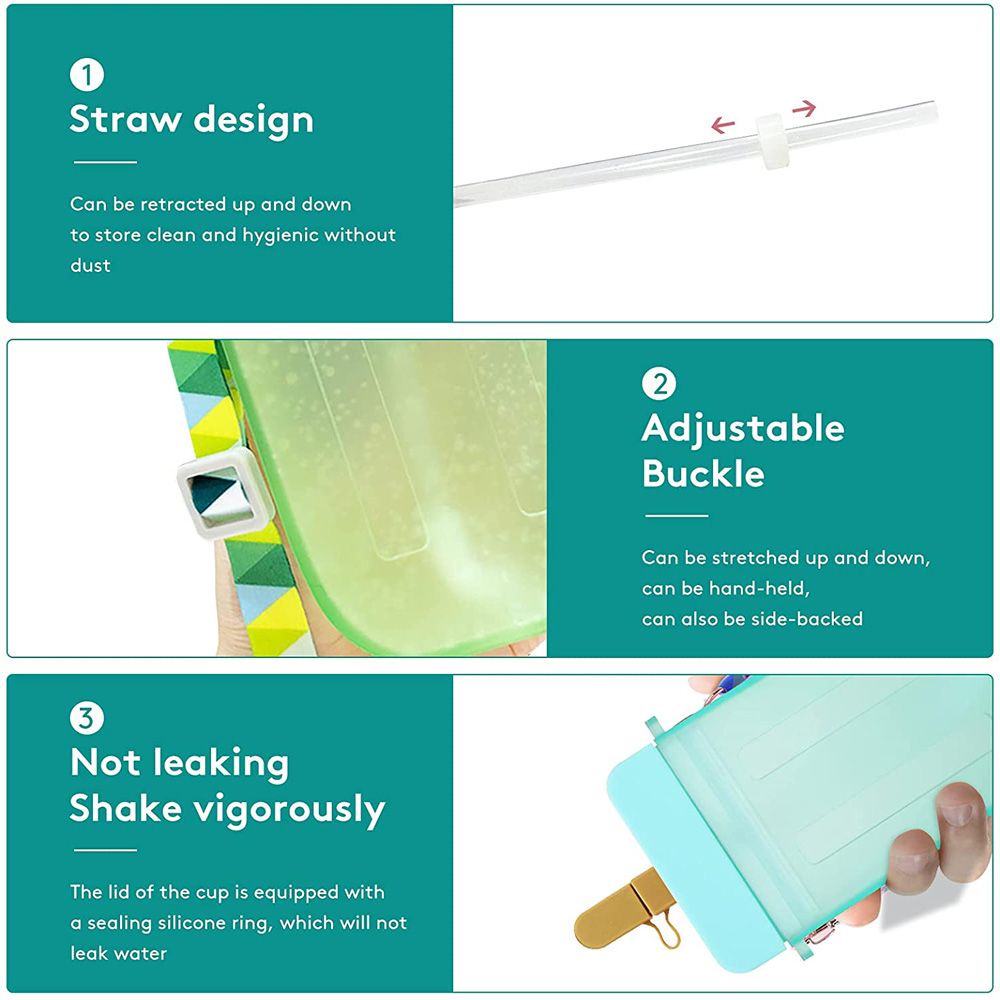 1
Straw design

Can be retracted up and down to store clean and hygienic without dust

2
Adjustable Buckle

Can be stretched up and down, can be hand-held, can also be side-backed

3
Not leaking Shake vigorously

The lid of the cup is equipped with a sealing silicone ring, which will not leak water